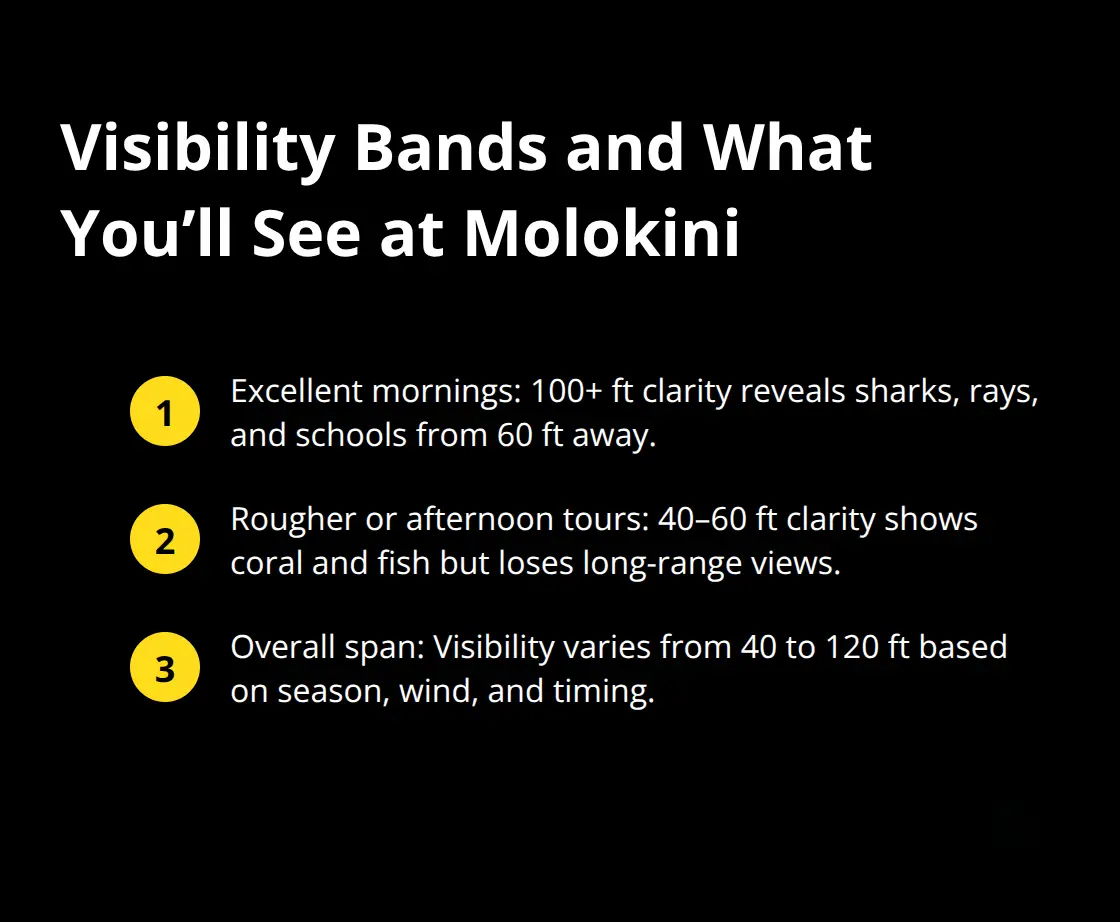 Visibility Bands and What You’ll See at Molokini

1 Excellent mornings: 100+ ft clarity reveals sharks, rays, and schools from 60 ft away.

2 Rougher or afternoon tours: 40–60 ft clarity shows coral and fish but loses long-range views.

3 Overall span: Visibility varies from 40 to 120 ft based on season, wind, and timing.